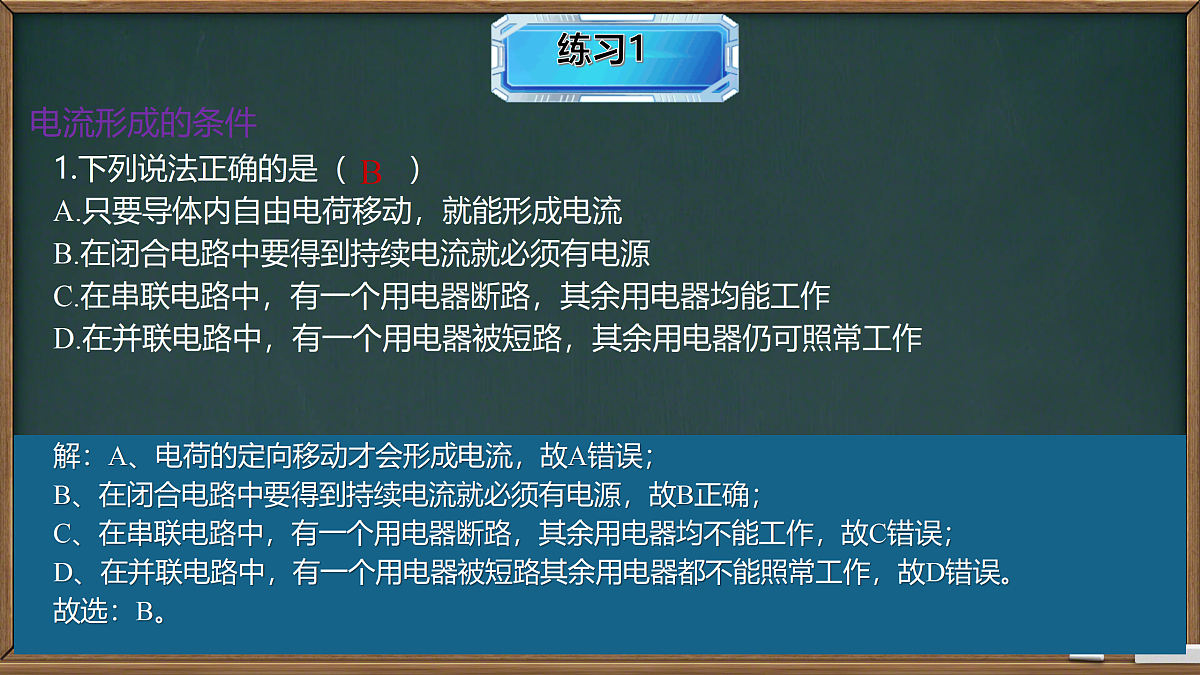 练习1

电流形成的条件

1.下列说法正确的是（ B ）

A.只要导体内自由电荷移动，就能形成电流

B.在闭合电路中要得到持续电流就必须有电源

C.在串联电路中，有一个用电器断路，其余用电器均能工作

D.在并联电路中，有一个用电器被短路，其余用电器仍可照常工作

解：A、电荷的定向移动才会形成电流，故A错误；

B、在闭合电路中要得到持续电流就必须有电源，故B正确；

C、在串联电路中，有一个用电器断路，其余用电器均不能工作，故C错误；

D、在并联电路中，有一个用电器被短路其余用电器都不能照常工作，故D错误。

故选：B。